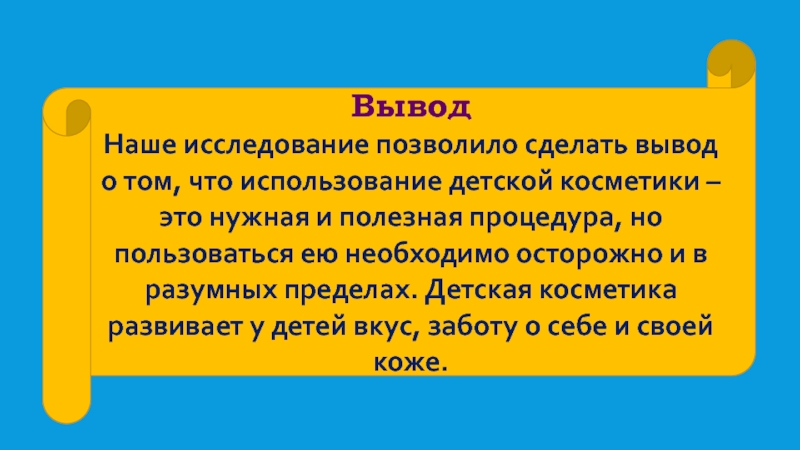 Вывод

Наше исследование позволило сделать вывод о том, что использование детской косметики – это нужная и полезная процедура, но пользоваться ею необходимо осторожно и в разумных пределах. Детская косметика развивает у детей вкус, заботу о себе и своей коже.